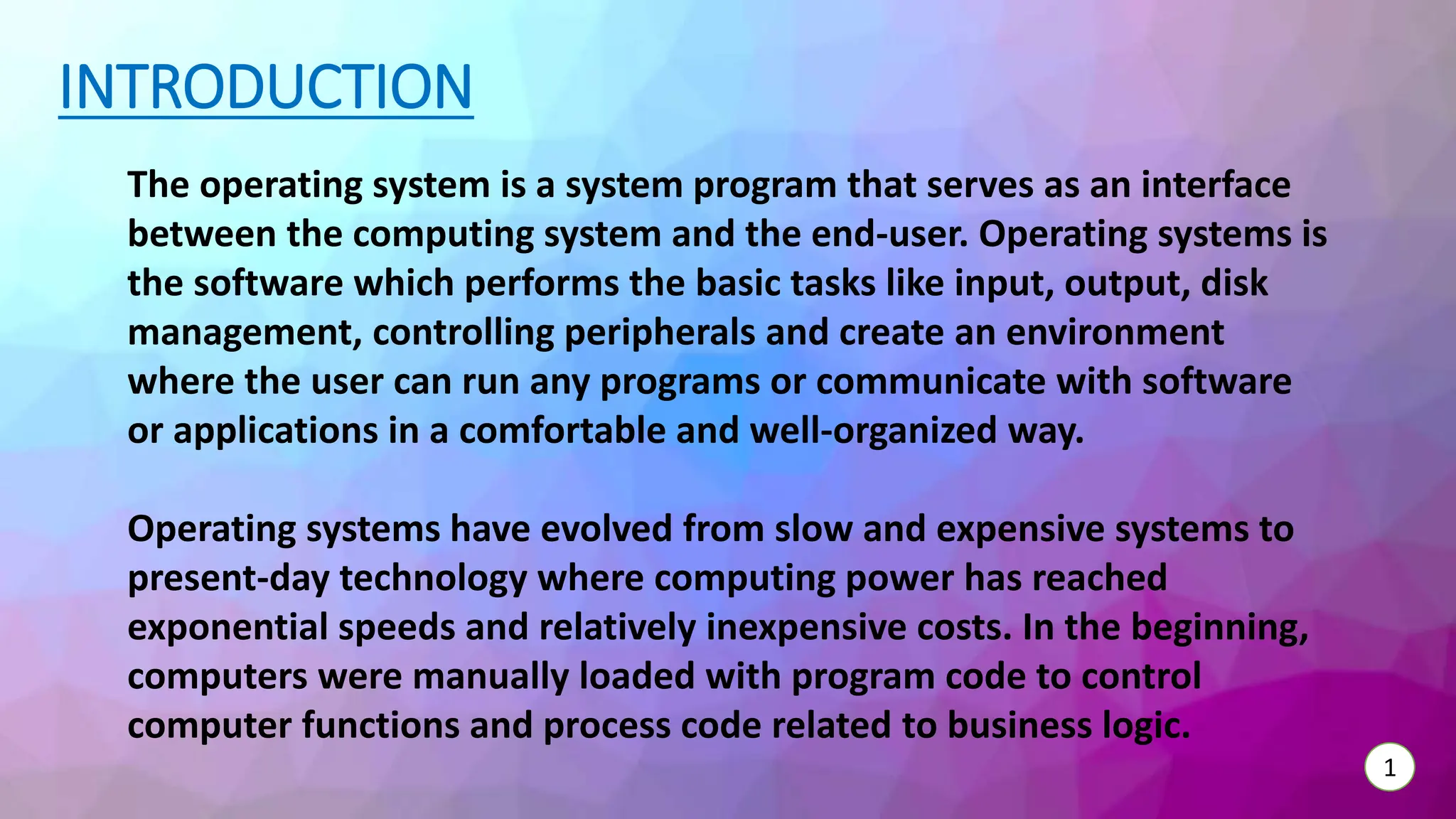 INTRODUCTION

The operating system is a system program that serves as an interface between the computing system and the end-user. Operating systems is the software which performs the basic tasks like input, output, disk management, controlling peripherals and create an environment where the user can run any programs or communicate with software or applications in a comfortable and well-organized way.

Operating systems have evolved from slow and expensive systems to present-day technology where computing power has reached exponential speeds and relatively inexpensive costs. In the beginning, computers were manually loaded with program code to control computer functions and process code related to business logic.

1